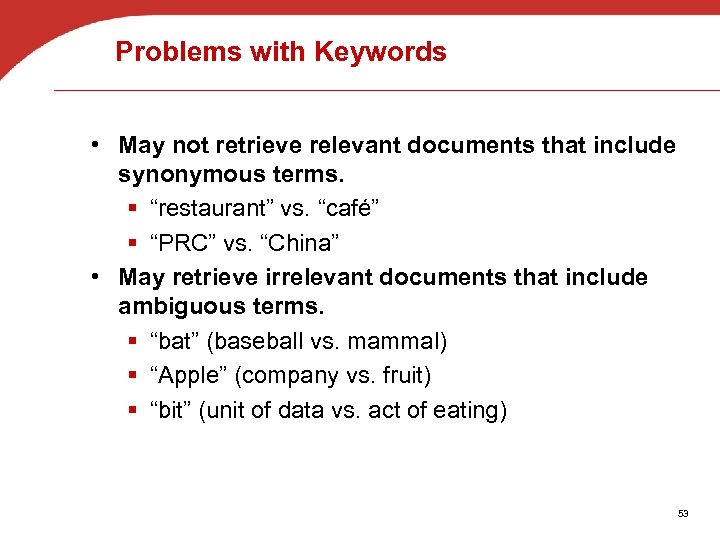 Problems with Keywords

• May not retrieve relevant documents that include synonymous terms.
  ▪ “restaurant” vs. “café”
  ▪ “PRC” vs. “China”
• May retrieve irrelevant documents that include ambiguous terms.
  ▪ “bat” (baseball vs. mammal)
  ▪ “Apple” (company vs. fruit)
  ▪ “bit” (unit of data vs. act of eating)

53